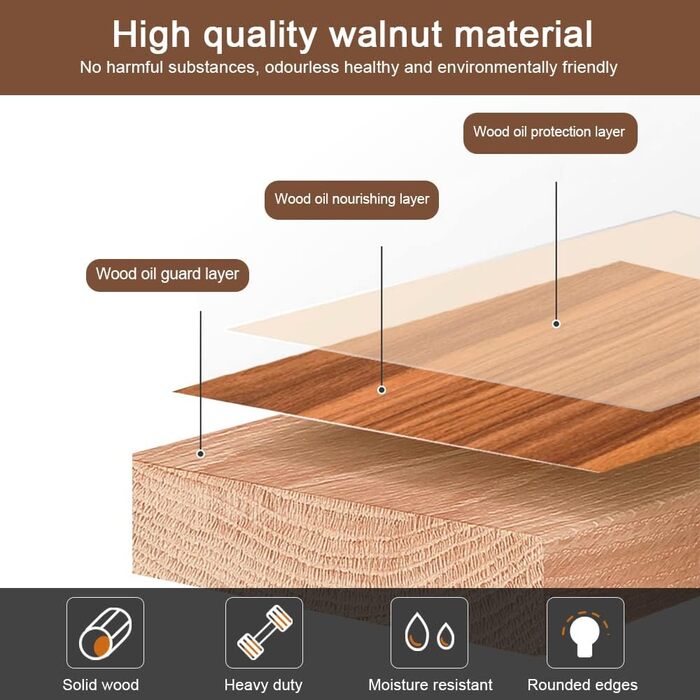 High quality walnut material

No harmful substances, odourless healthy and environmentally friendly

Wood oil protection layer

Wood oil nourishing layer

Wood oil guard layer

Solid wood

Heavy duty

Moisture resistant

Rounded edges